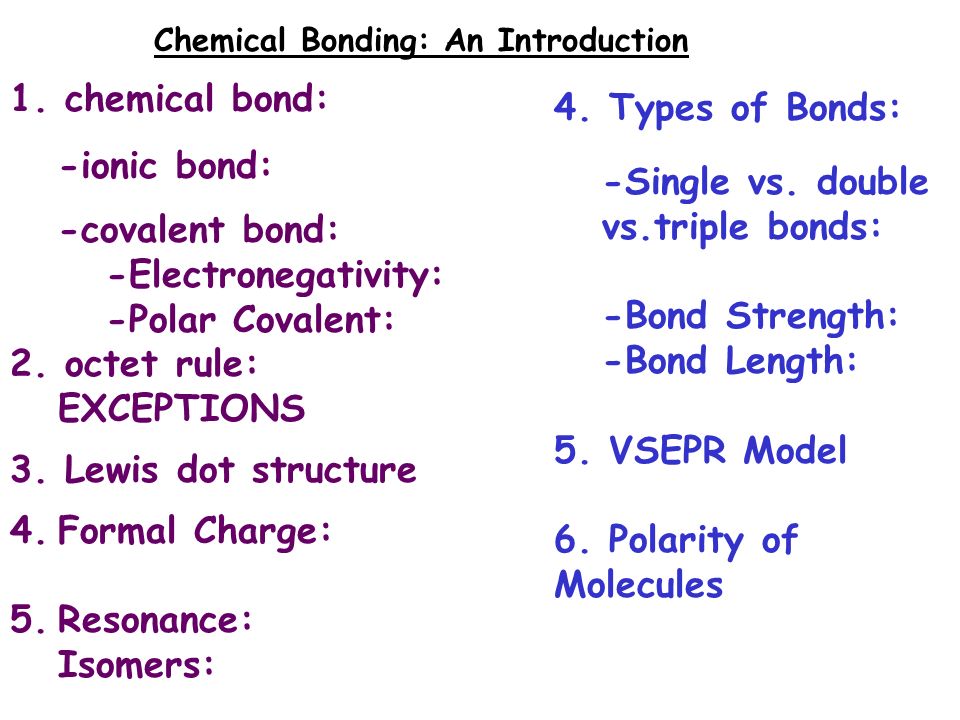 Chemical Bonding: An Introduction

1. chemical bond:

-ionic bond:

-covalent bond:
-Electronegativity:
-Polar Covalent:

2. octet rule:
EXCEPTIONS

3. Lewis dot structure

4. Formal Charge:

5. Resonance:
Isomers:

4. Types of Bonds:

-Single vs. double vs.triple bonds:

-Bond Strength:
-Bond Length:

5. VSEPR Model

6. Polarity of Molecules